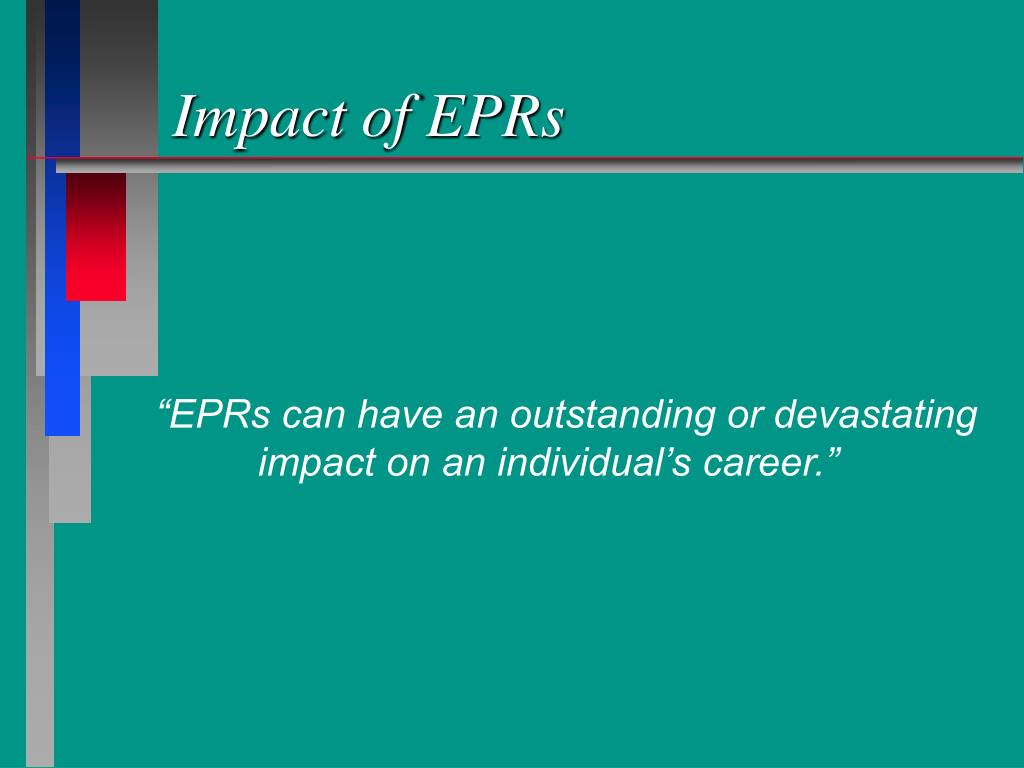 Impact of EPRs

“EPRs can have an outstanding or devastating impact on an individual’s career.”